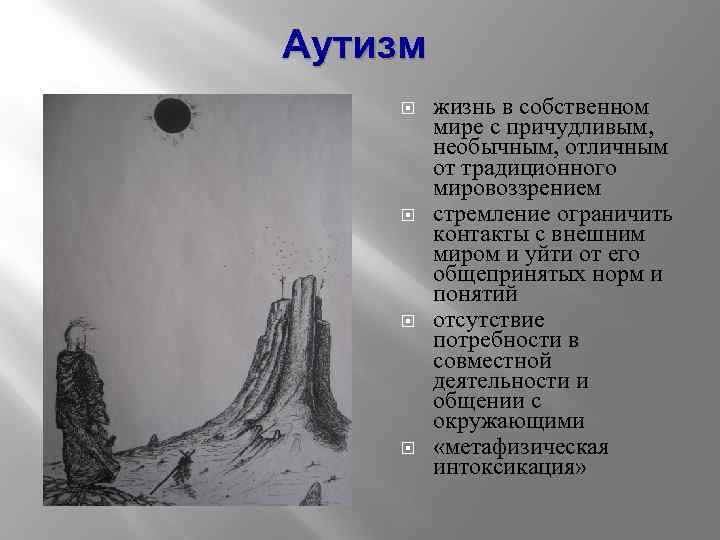 Аутизм

жизнь в собственном мире с причудливым, необычным, отличным от традиционного мировоззрением

стремление ограничить контакты с внешним миром и уйти от его общепринятых норм и понятий

отсутствие потребности в совместной деятельности и общении с окружающими

«метафизическая интоксикация»